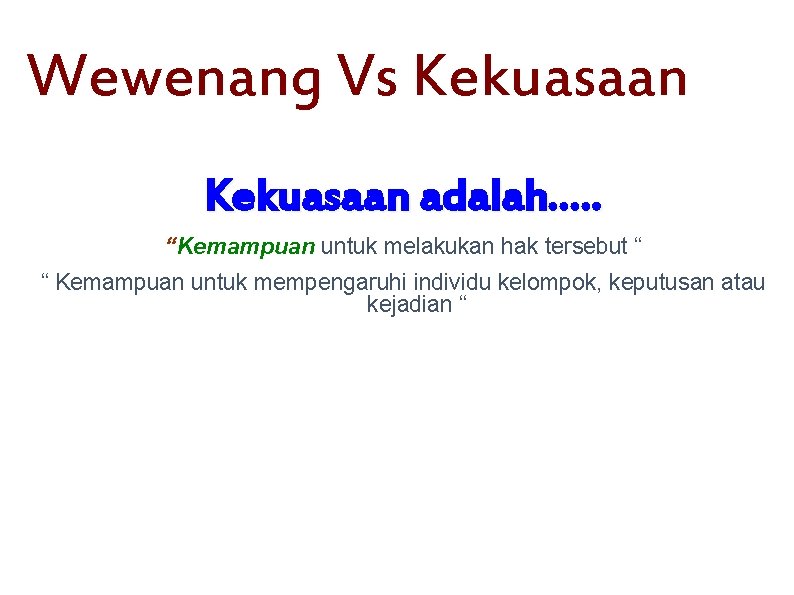 Wewenang Vs Kekuasaan

Kekuasaan adalah.....

“Kemampuan untuk melakukan hak tersebut “

“ Kemampuan untuk mempengaruhi individu kelompok, keputusan atau kejadian “